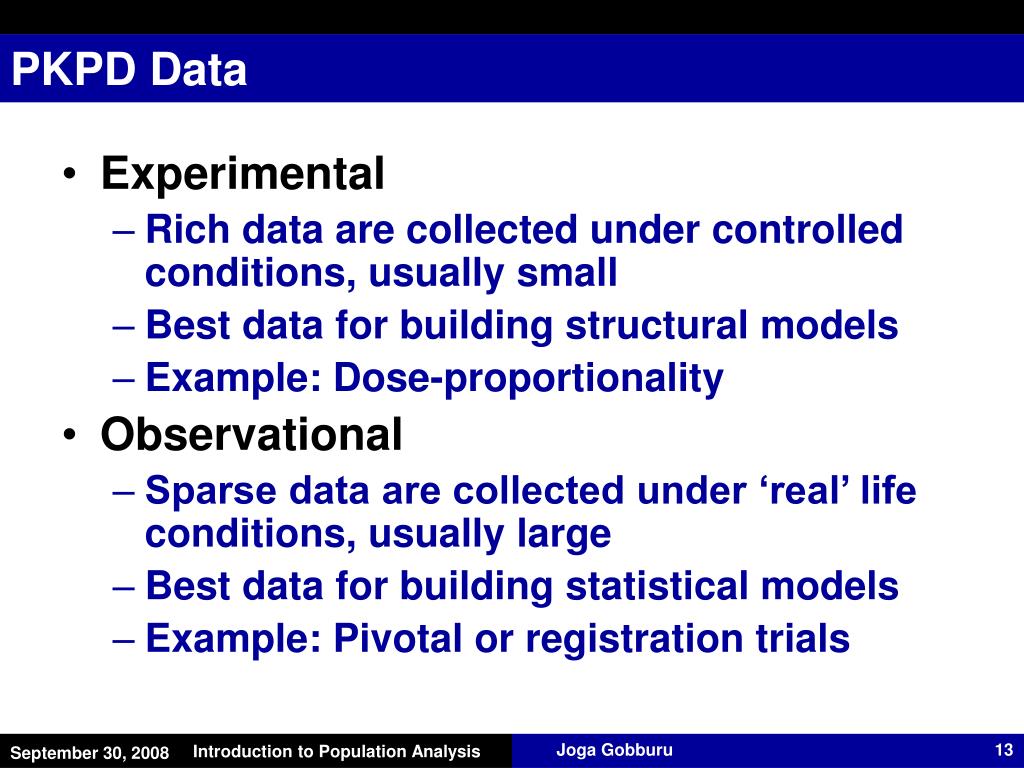 PKPD Data

• Experimental
  – Rich data are collected under controlled conditions, usually small
  – Best data for building structural models
  – Example: Dose-proportionality
• Observational
  – Sparse data are collected under ‘real’ life conditions, usually large
  – Best data for building statistical models
  – Example: Pivotal or registration trials

September 30, 2008 Introduction to Population Analysis Joga Gobburu 13